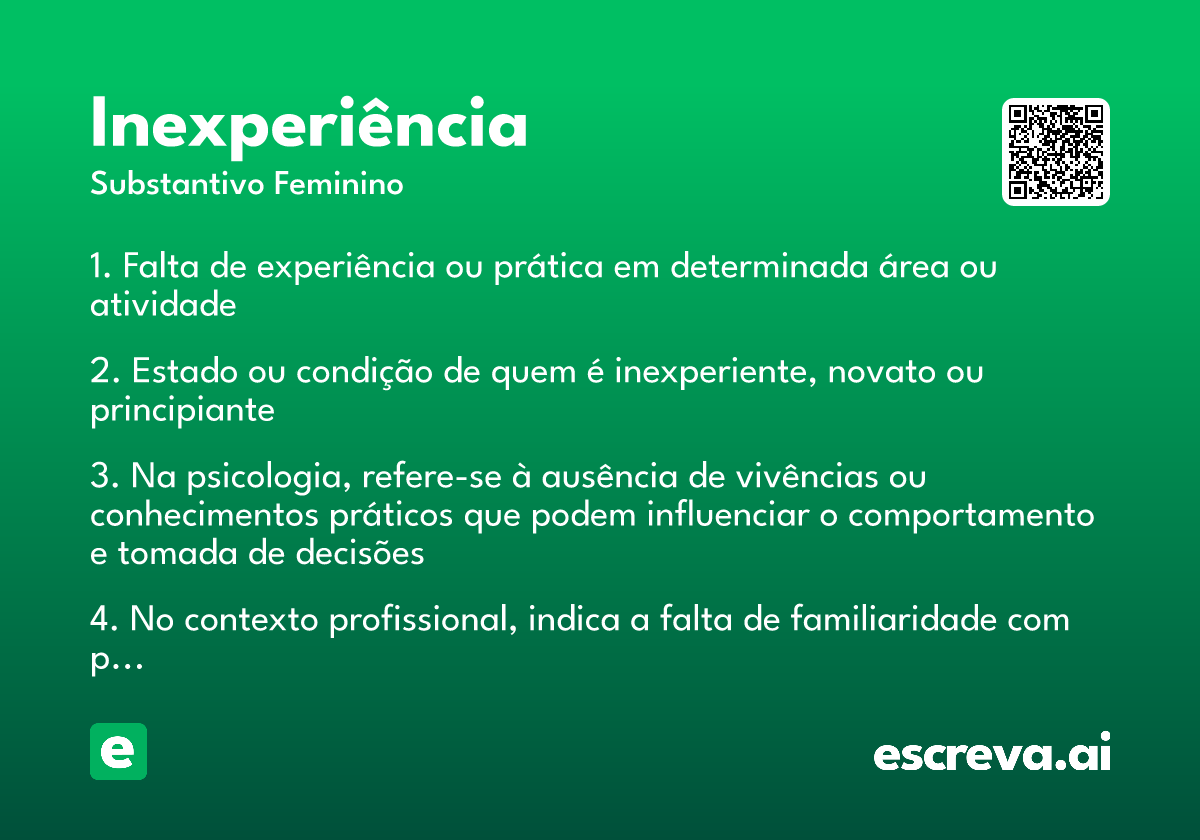 Inexperiência
Substantivo Feminino

1. Falta de experiência ou prática em determinada área ou atividade

2. Estado ou condição de quem é inexperiente, novato ou principiante

3. Na psicologia, refere-se à ausência de vivências ou conhecimentos práticos que podem influenciar o comportamento e tomada de decisões

4. No contexto profissional, indica a falta de familiaridade com p...

e

escreva.ai